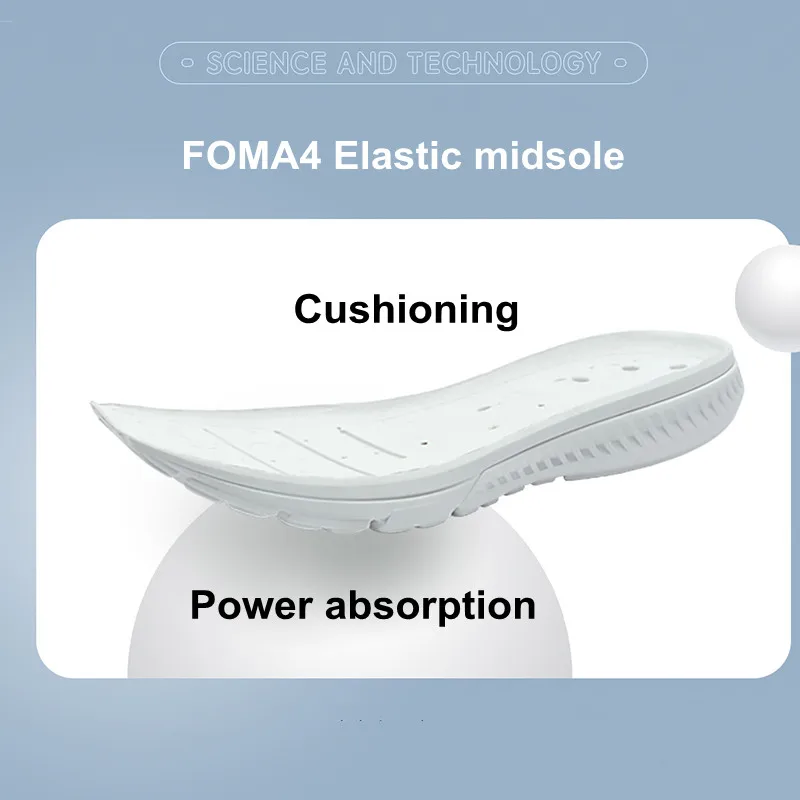 SCIENCE AND TECHNOLOGY

FOMA4 Elastic midsole

Cushioning

Power absorption